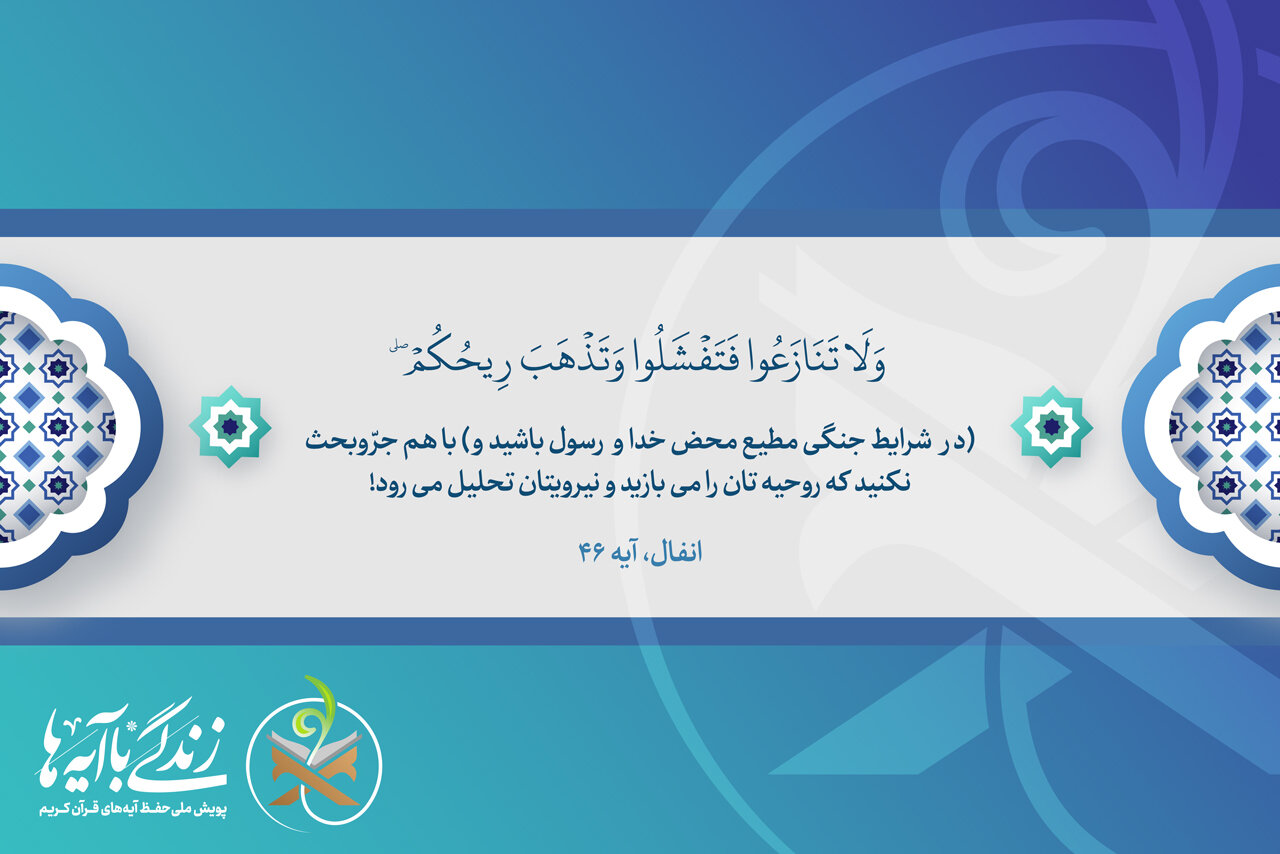 وَلَا تَنَازَعُوا فَتَفْشَلُوا وَتَذْهَبَ رِيحُكُمْ ۖ

(در شرایط جنگی مطیع محض خدا و رسول باشید و) با هم جرّوبحث نکنید که روحیه تان را می بازید و نیرویتان تحلیل می رود!

انفال، آیه ۴۶

زندگی با آیه ها
پویش ملی حفظ آیه‌های قرآن کریم